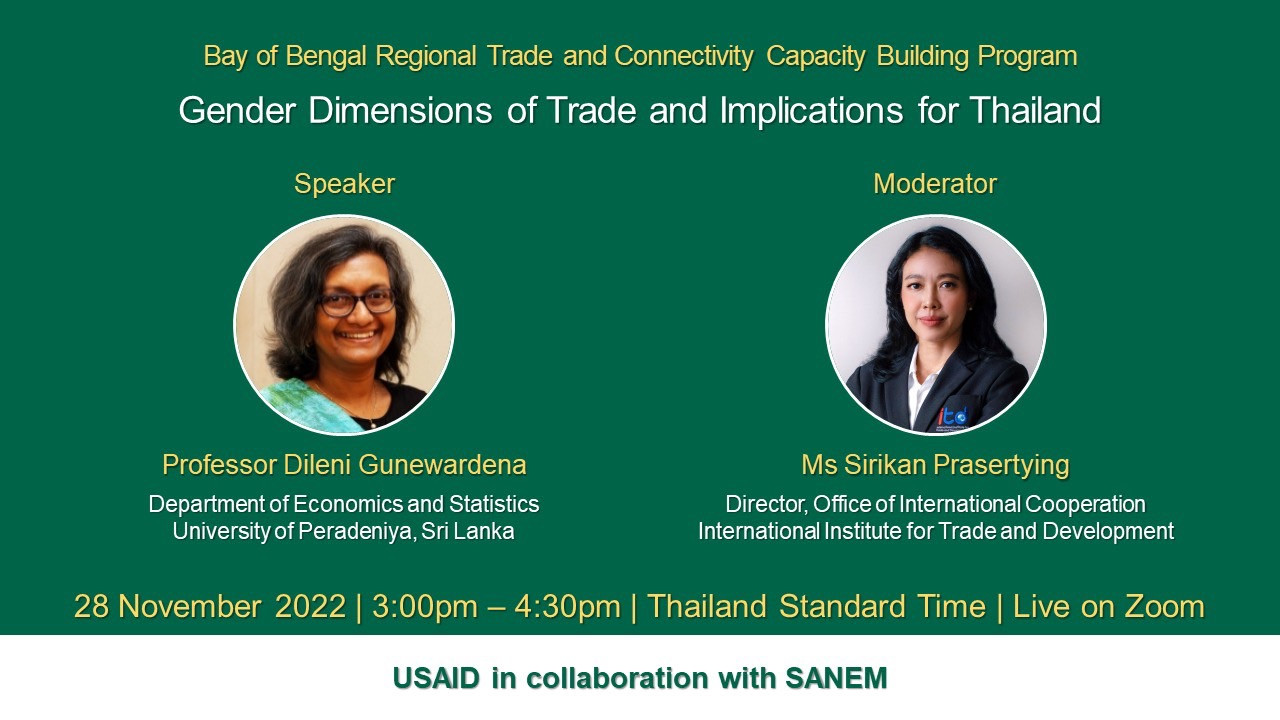 Bay of Bengal Regional Trade and Connectivity Capacity Building Program

Gender Dimensions of Trade and Implications for Thailand

Speaker

Professor Dileni Gunewardena

Department of Economics and Statistics
University of Peradeniya, Sri Lanka

Moderator

Ms Sirikan Prasertying

Director, Office of International Cooperation
International Institute for Trade and Development

28 November 2022 | 3:00pm – 4:30pm | Thailand Standard Time | Live on Zoom

USAID in collaboration with SANEM